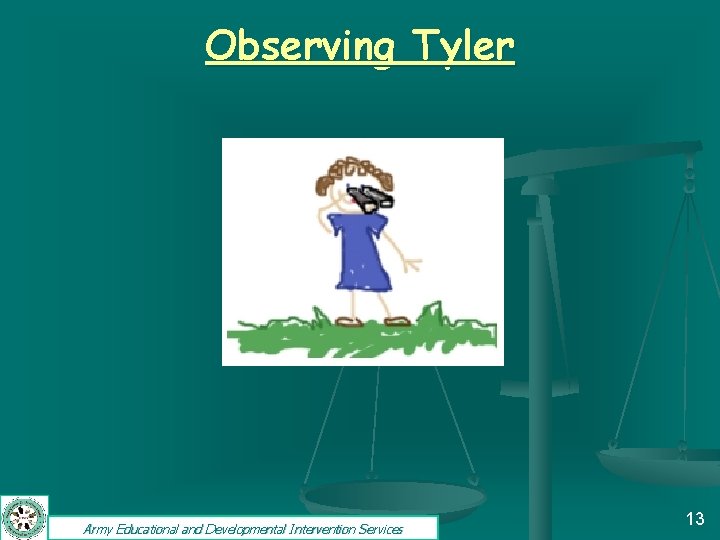 Observing Tyler

Army Educational and Developmental Intervention Services

13